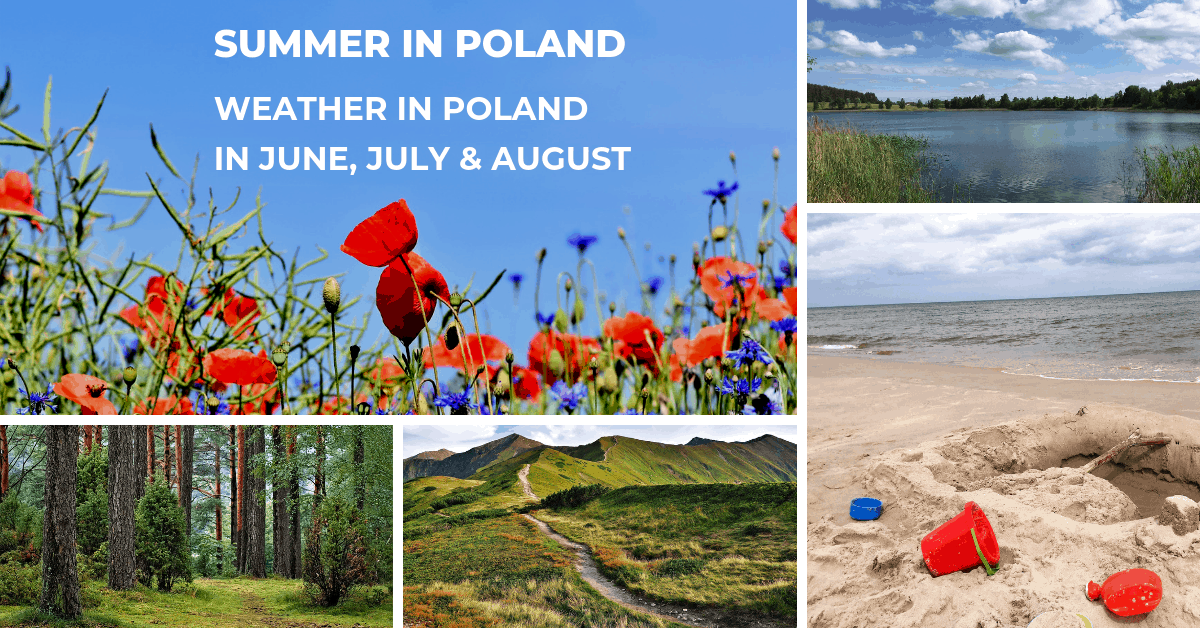 SUMMER IN POLAND

WEATHER IN POLAND
IN JUNE, JULY & AUGUST